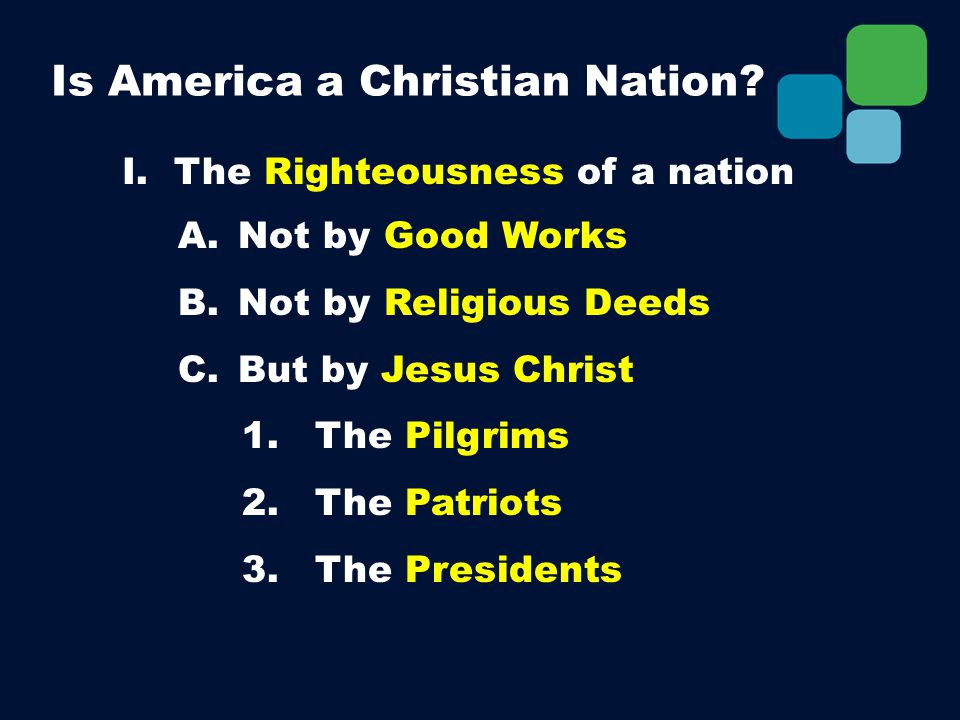 Is America a Christian Nation?

I. The Righteousness of a nation

A. Not by Good Works

B. Not by Religious Deeds

C. But by Jesus Christ

1. The Pilgrims

2. The Patriots

3. The Presidents